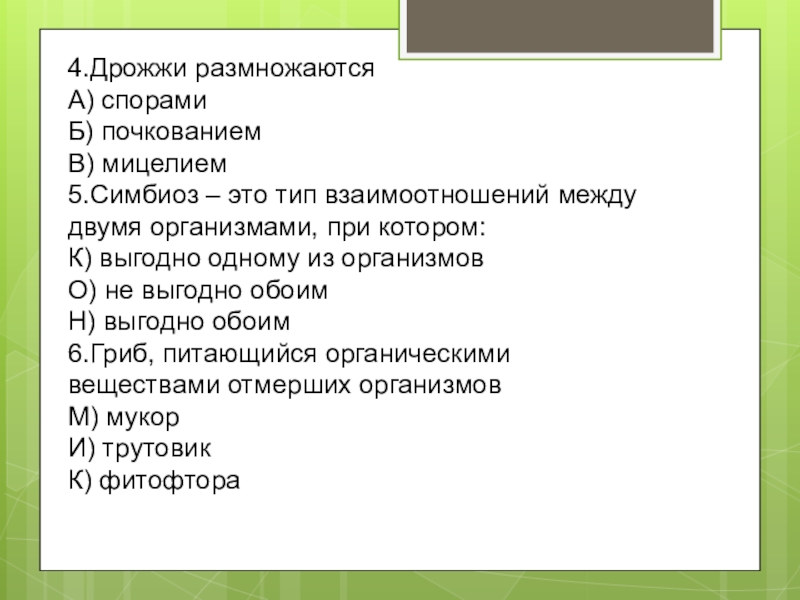 4.Дрожжи размножаются
А) спорами
Б) почкованием
В) мицелием
5.Симбиоз – это тип взаимоотношений между двумя организмами, при котором:
К) выгодно одному из организмов
О) не выгодно обоим
Н) выгодно обоим
6.Гриб, питающийся органическими веществами отмерших организмов
М) мукор
И) трутовик
К) фитофтора